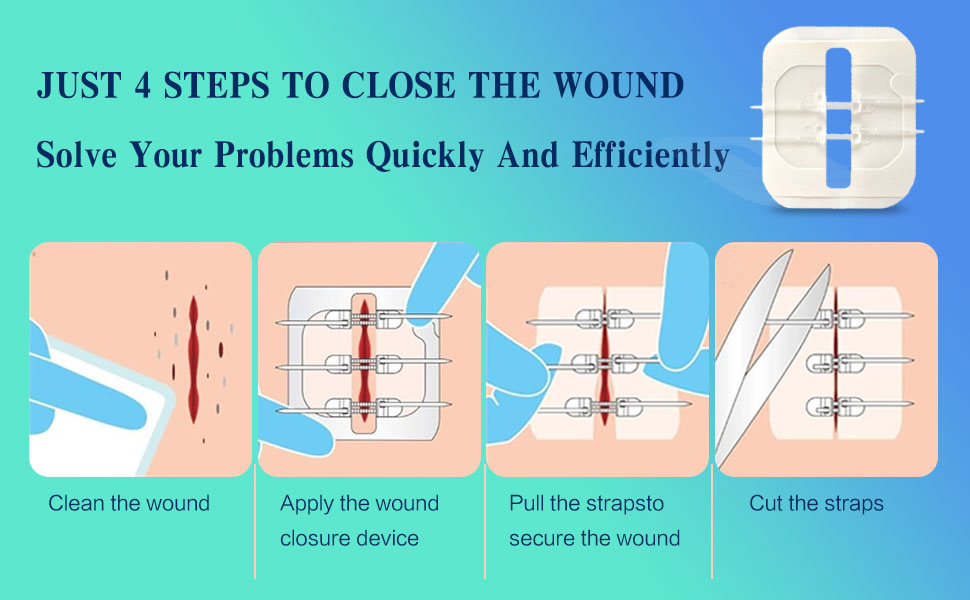 JUST 4 STEPS TO CLOSE THE WOUND

Solve Your Problems Quickly And Efficiently

Clean the wound

Apply the wound closure device

Pull the strapsto secure the wound

Cut the straps